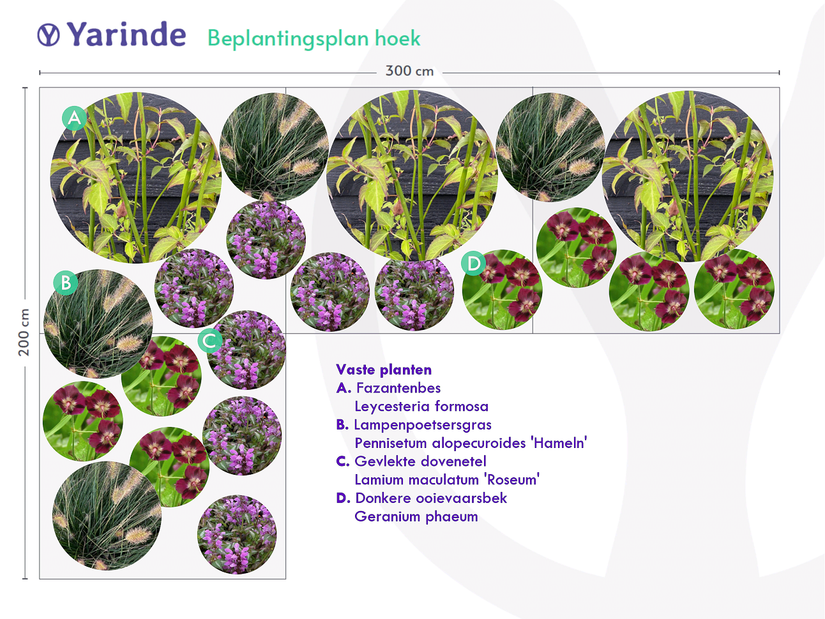 Yarinde Beplantingsplan hoek

300 cm

200 cm

A

B

C

D

Vaste planten
A. Fazantenbes
Leycesteria formosa
B. Lampenpoetsersgras
Pennisetum alopecuroides 'Hameln'
C. Gevlekte dovenetel
Lamium maculatum 'Roseum'
D. Donkere ooievaarsbek
Geranium phaeum